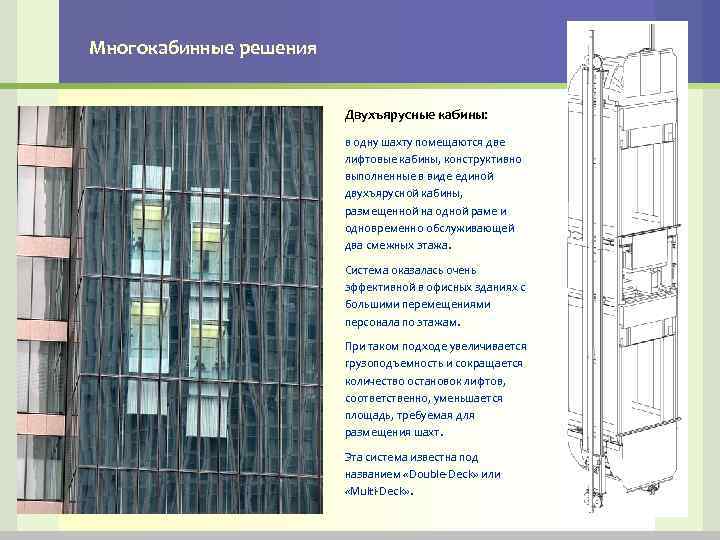 Многокабинные решения

Двухъярусные кабины:

в одну шахту помещаются две лифтовые кабины, конструктивно выполненные в виде единой двухъярусной кабины, размещенной на одной раме и одновременно обслуживающей два смежных этажа.

Система оказалась очень эффективной в офисных зданиях с большими перемещениями персонала по этажам.

При таком подходе увеличивается грузоподъемность и сокращается количество остановок лифтов, соответственно, уменьшается площадь, требуемая для размещения шахт.

Эта система известна под названием «Double-Deck» или «Multi-Deck».